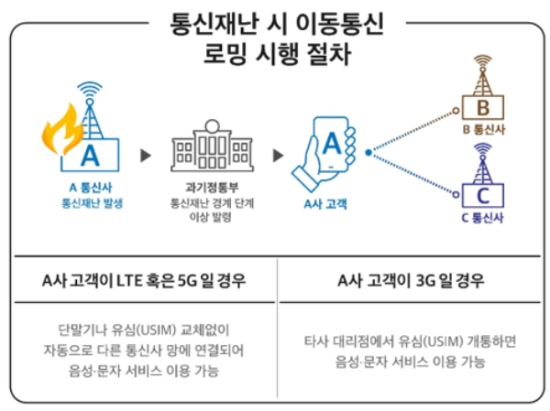 통신재난 시 이동통신 로밍 시행 절차

A

A 통신사
통신재난 발생

과기정통부
통신재난 경계 단계
이상 발령

A

A사 고객

B
B 통신사

C
C 통신사

| A사 고객이 LTE 혹은 5G 일 경우 | A사 고객이 3G 일 경우 |
|---|---|
| 단말기나 유심(USIM) 교체없이 자동으로 다른 통신사 망에 연결되어 음성·문자 서비스 이용 가능 | 타사 대리점에서 유심(USIM) 개통하면 음성·문자 서비스 이용 가능 |